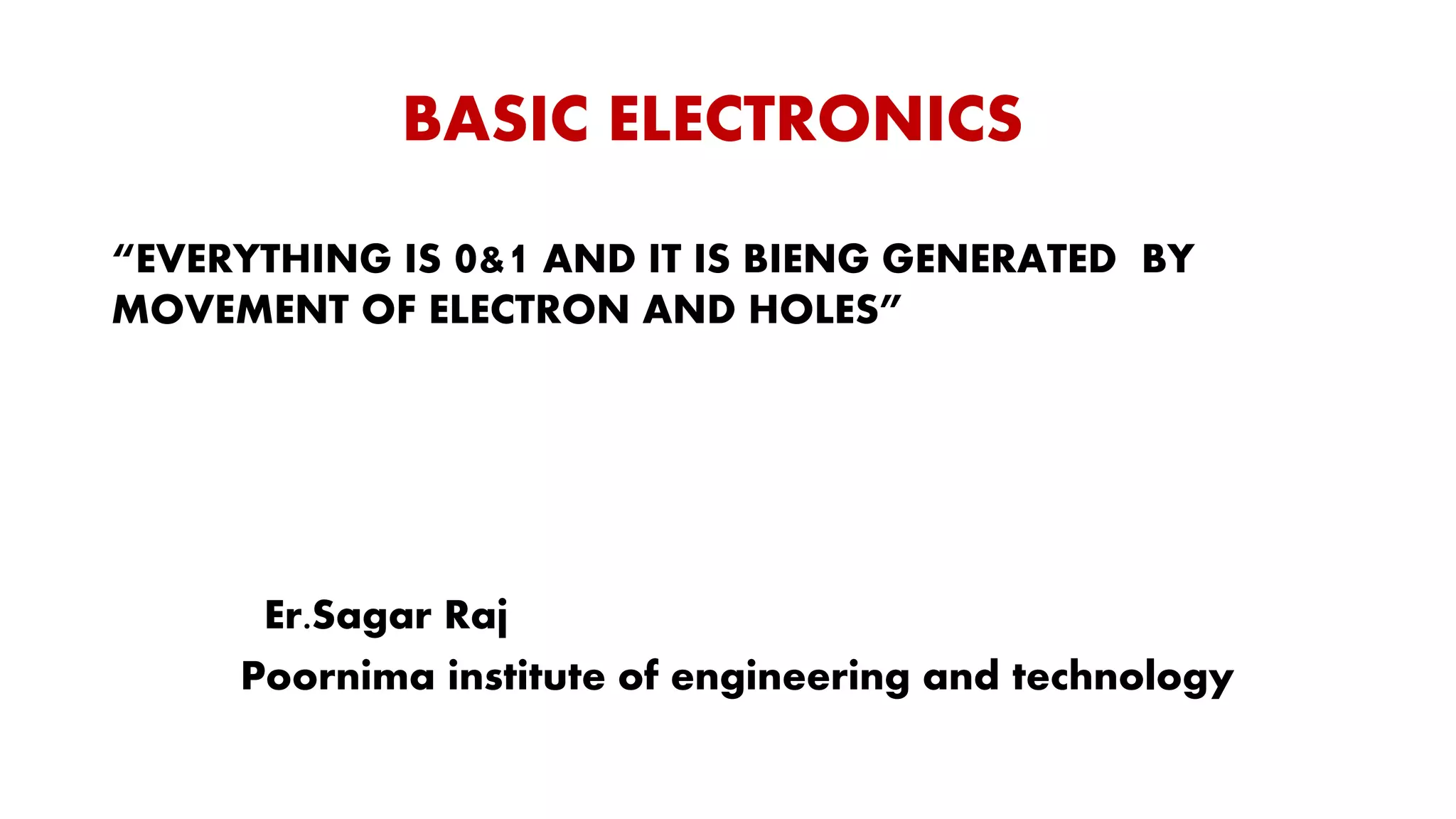 BASIC ELECTRONICS

“EVERYTHING IS 0&1 AND IT IS BIENG GENERATED BY MOVEMENT OF ELECTRON AND HOLES”

Er.Sagar Raj
Poornima institute of engineering and technology